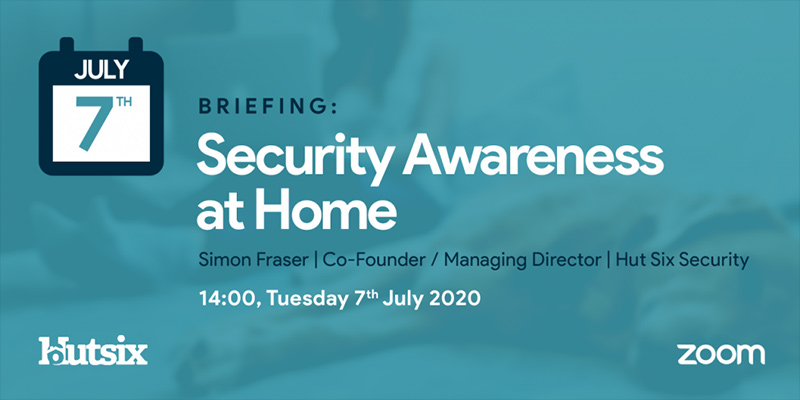 JULY
7TH

BRIEFING:
Security Awareness at Home

Simon Fraser | Co-Founder / Managing Director | Hut Six Security

14:00, Tuesday 7th July 2020

hutsix

zoom